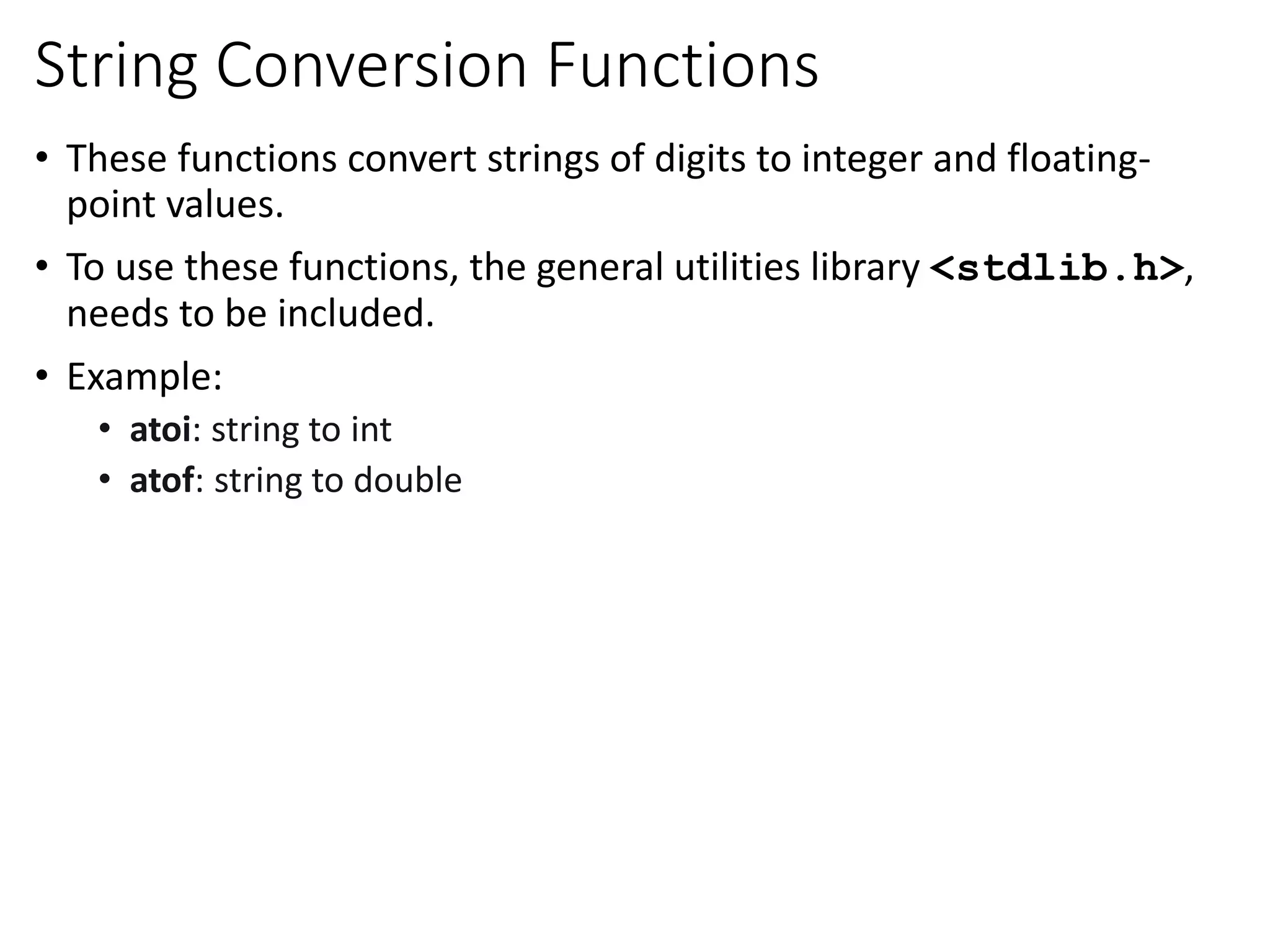 String Conversion Functions

• These functions convert strings of digits to integer and floating-point values.

• To use these functions, the general utilities library <stdlib.h>, needs to be included.

• Example:

  • atoi: string to int

  • atof: string to double